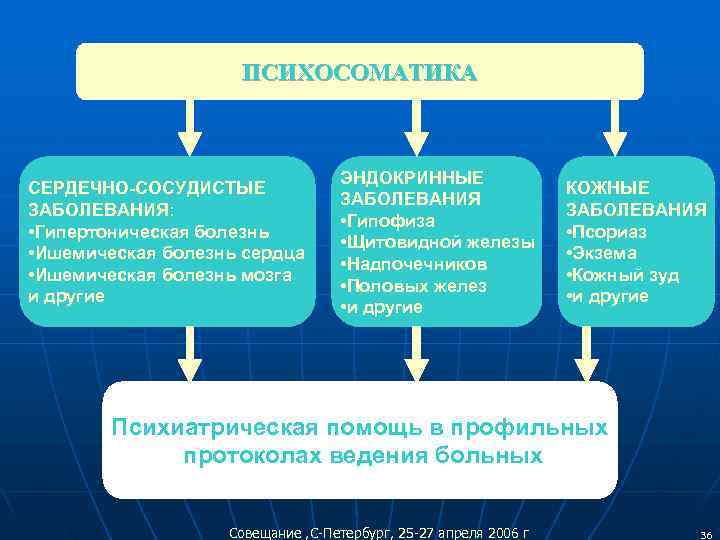 ПСИХОСОМАТИКА

СЕРДЕЧНО-СОСУДИСТЫЕ ЗАБОЛЕВАНИЯ:
•Гипертоническая болезнь
•Ишемическая болезнь сердца
•Ишемическая болезнь мозга и другие

ЭНДОКРИННЫЕ ЗАБОЛЕВАНИЯ
•Гипофиза
•Щитовидной железы
•Надпочечников
•Половых желез
•и другие

КОЖНЫЕ ЗАБОЛЕВАНИЯ
•Псориаз
•Экзема
•Кожный зуд
•и другие

Психиатрическая помощь в профильных протоколах ведения больных

Совещание ,С-Петербург, 25-27 апреля 2006 г

36